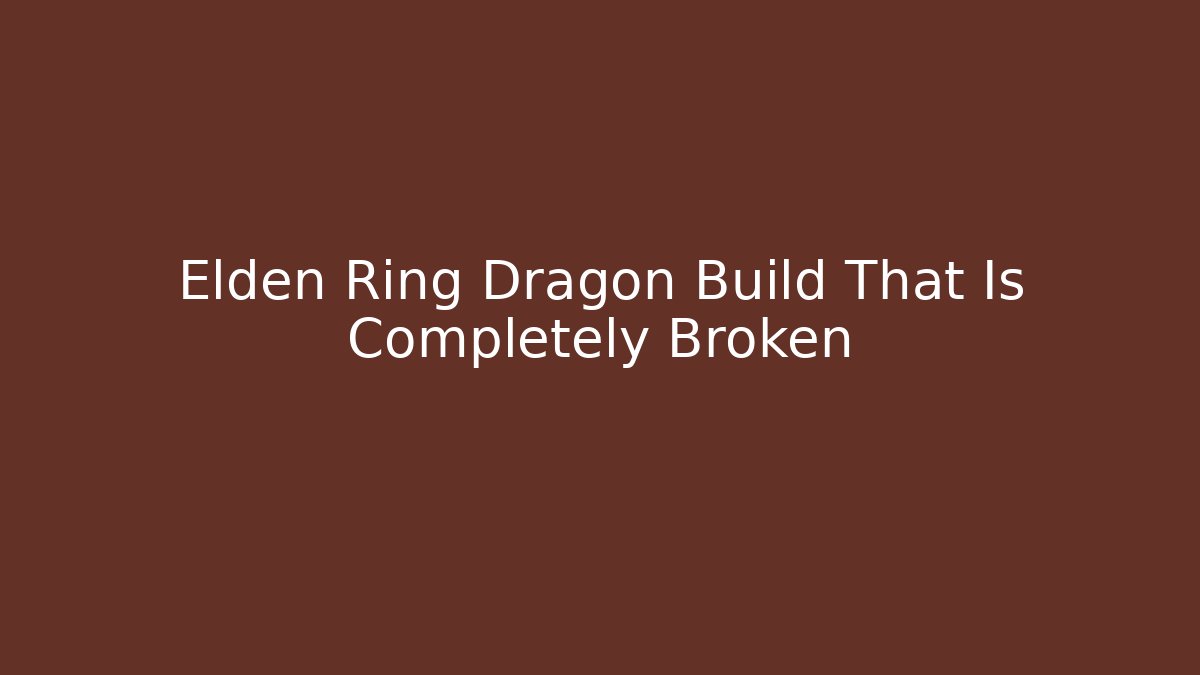 Elden Ring Dragon Build That Is Completely Broken